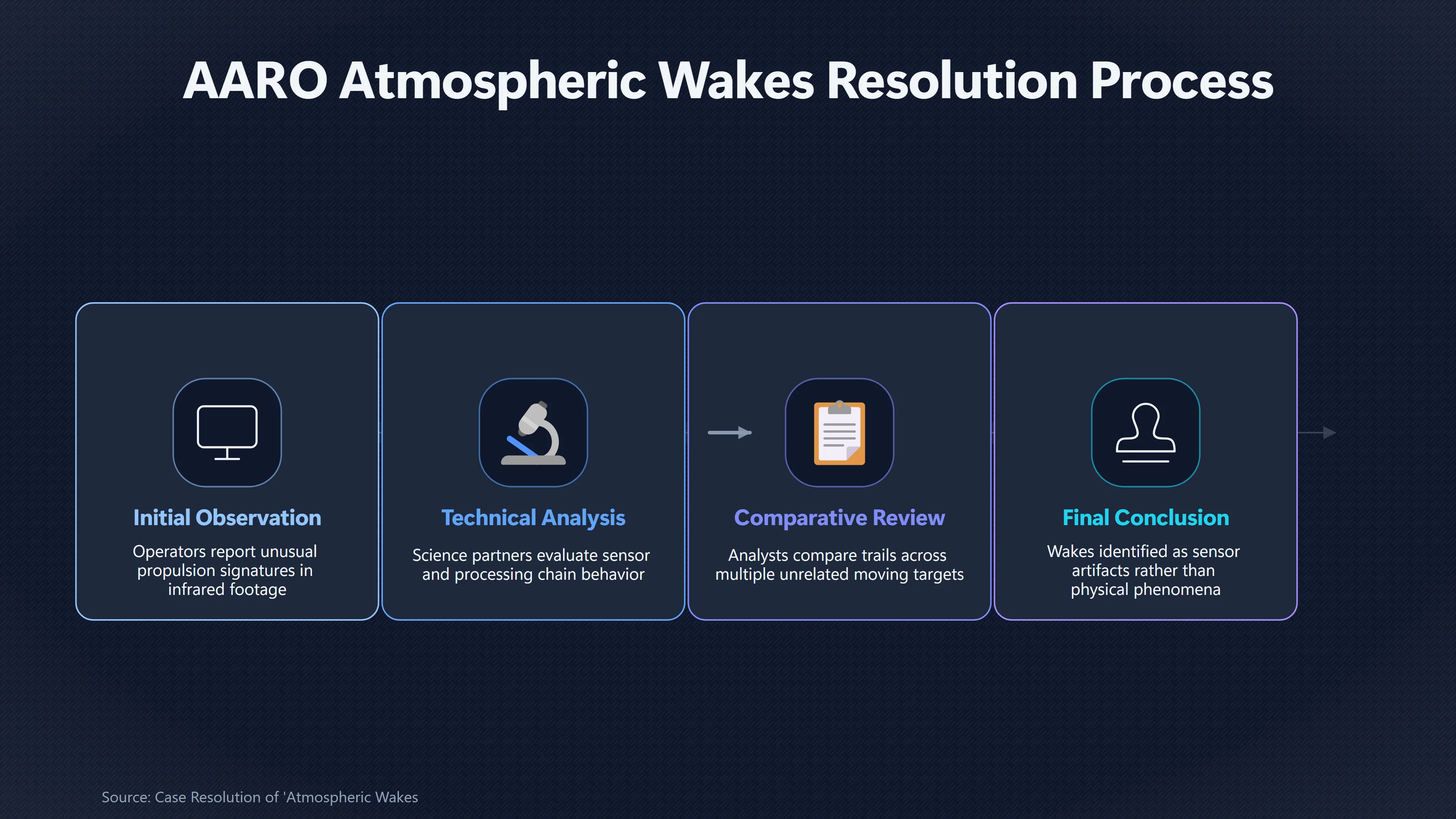 AARO Atmospheric Wakes Resolution Process

Initial Observation

Operators report unusual propulsion signatures in infrared footage

Technical Analysis

Science partners evaluate sensor and processing chain behavior

Comparative Review

Analysts compare trails across multiple unrelated moving targets

Final Conclusion

Wakes identified as sensor artifacts rather than physical phenomena

Source: Case Resolution of 'Atmospheric Wakes